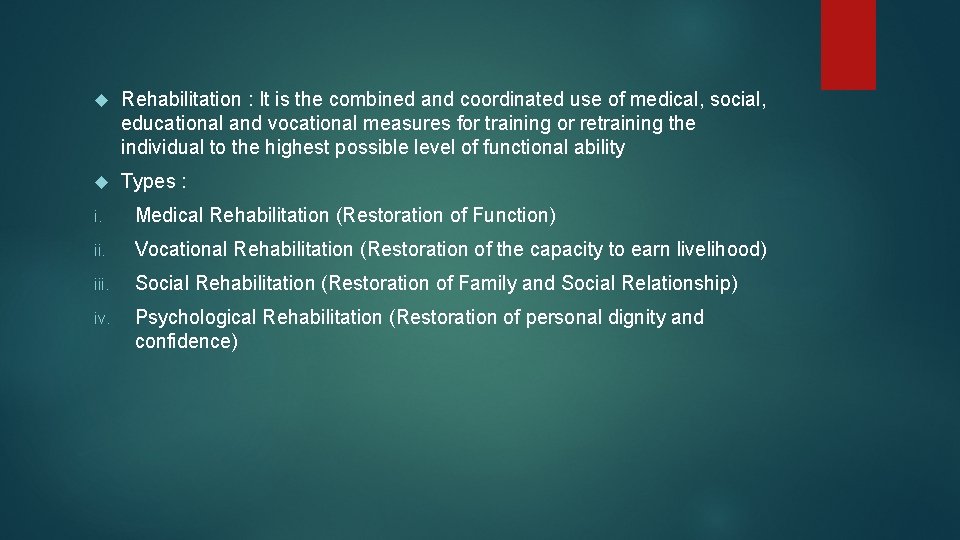 Rehabilitation : It is the combined and coordinated use of medical, social, educational and vocational measures for training or retraining the individual to the highest possible level of functional ability

Types :

i. Medical Rehabilitation (Restoration of Function)

ii. Vocational Rehabilitation (Restoration of the capacity to earn livelihood)

iii. Social Rehabilitation (Restoration of Family and Social Relationship)

iv. Psychological Rehabilitation (Restoration of personal dignity and confidence)